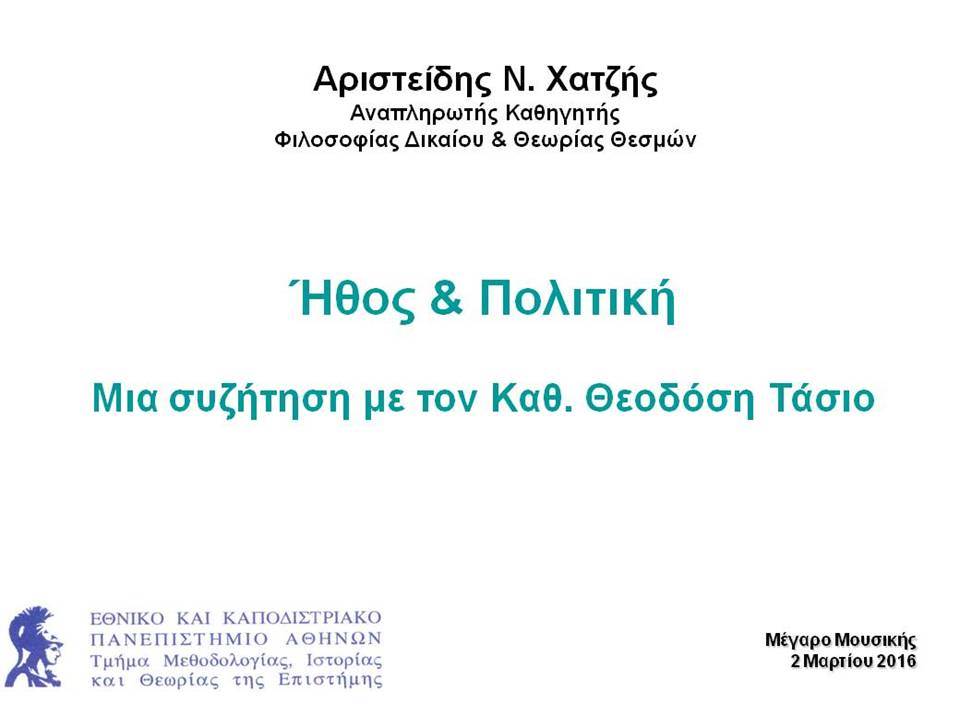 Αριστείδης Ν. Χατζής
Αναπληρωτής Καθηγητής
Φιλοσοφίας Δικαίου & Θεωρίας Θεσμών

Ήθος & Πολιτική

Μια συζήτηση με τον Καθ. Θεοδόση Τάσιο

ΕΘΝΙΚΟ ΚΑΙ ΚΑΠΟΔΙΣΤΡΙΑΚΟ ΠΑΝΕΠΙΣΤΗΜΙΟ ΑΘΗΝΩΝ
Τμήμα Μεθοδολογίας, Ιστορίας και Θεωρίας της Επιστήμης

Μέγαρο Μουσικής
2 Μαρτίου 2016